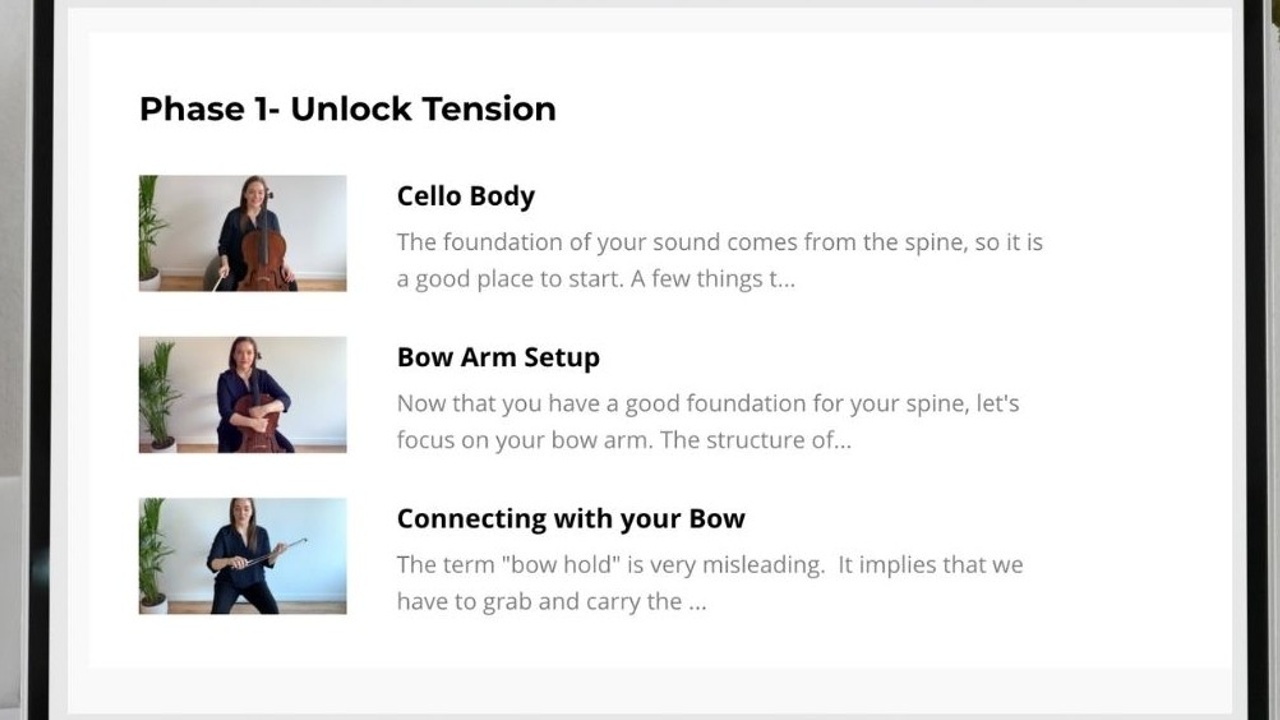 Phase 1- Unlock Tension

Cello Body

The foundation of your sound comes from the spine, so it is a good place to start. A few things t...

Bow Arm Setup

Now that you have a good foundation for your spine, let's focus on your bow arm. The structure of...

Connecting with your Bow

The term "bow hold" is very misleading. It implies that we have to grab and carry the ...